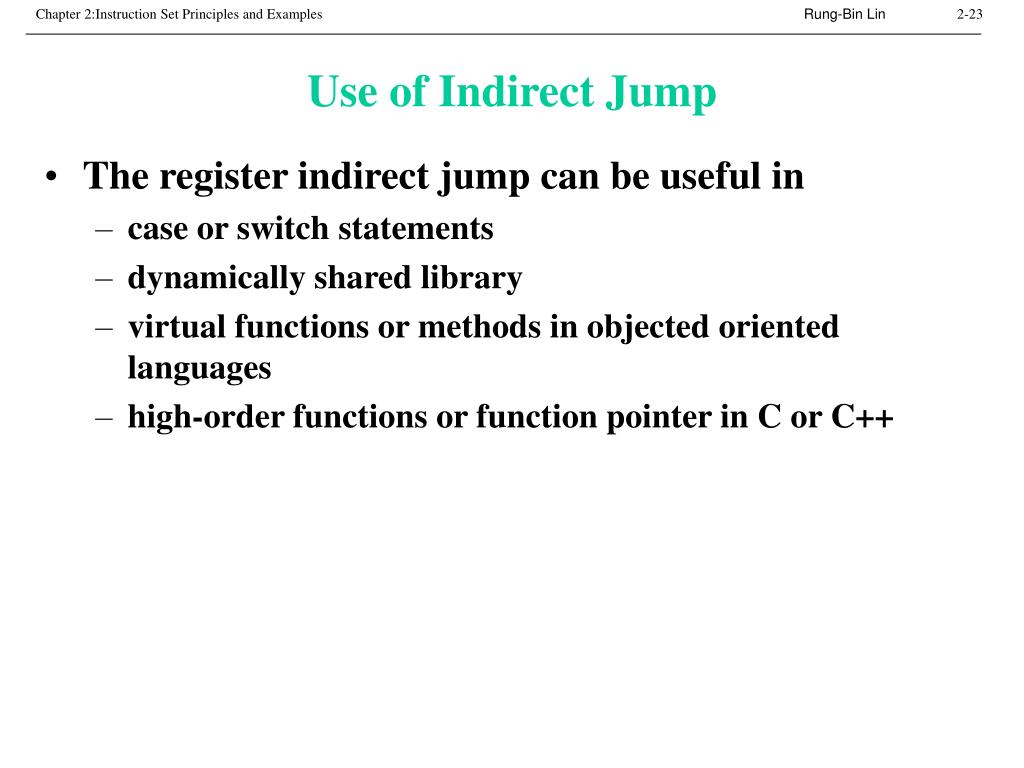 Chapter 2:Instruction Set Principles and Examples Rung-Bin Lin 2-23

Use of Indirect Jump

• The register indirect jump can be useful in
– case or switch statements
– dynamically shared library
– virtual functions or methods in objected oriented languages
– high-order functions or function pointer in C or C++